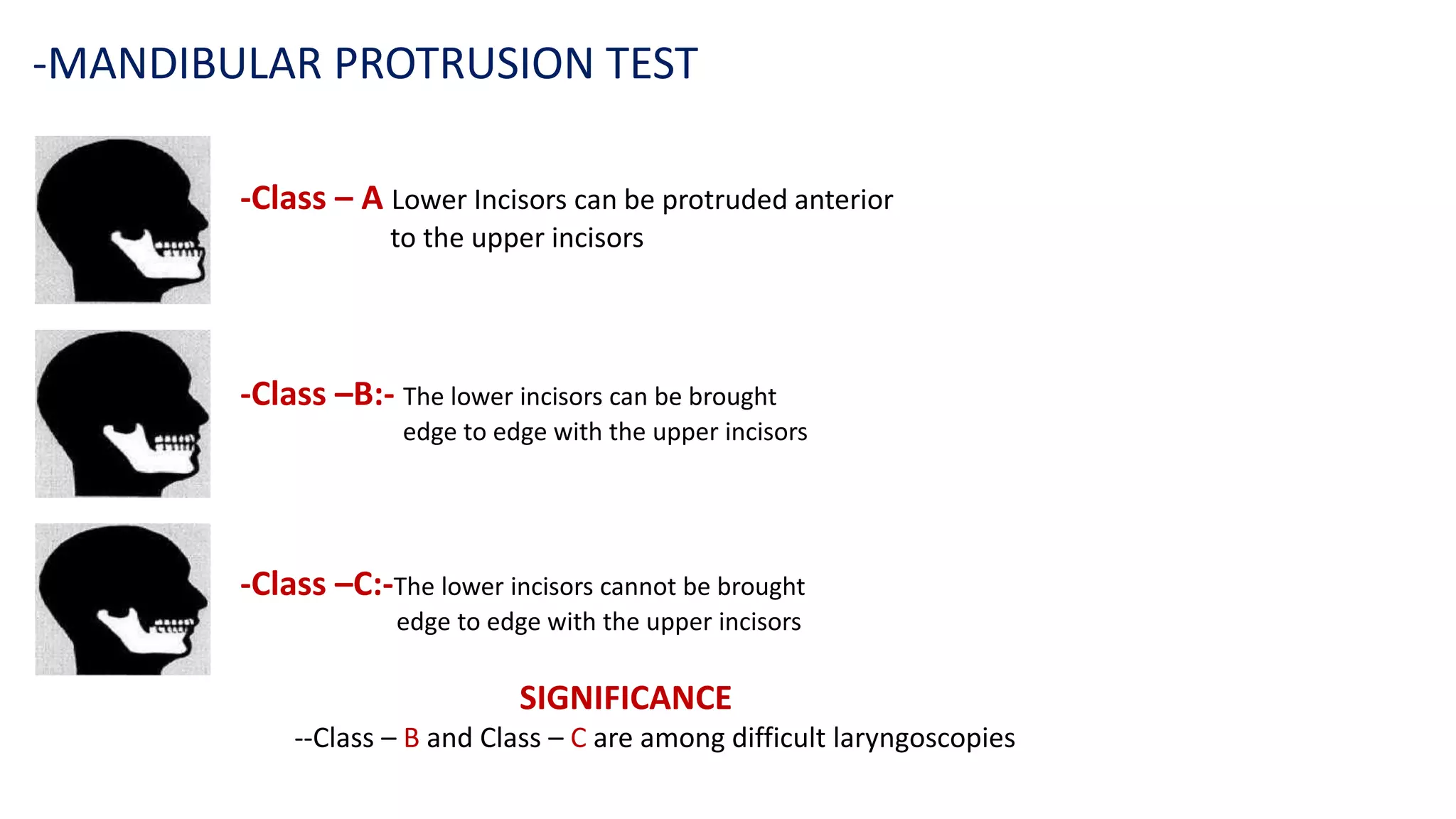 -MANDIBULAR PROTRUSION TEST

-Class – A Lower Incisors can be protruded anterior to the upper incisors

-Class –B:- The lower incisors can be brought edge to edge with the upper incisors

-Class –C:-The lower incisors cannot be brought edge to edge with the upper incisors

SIGNIFICANCE

--Class – B and Class – C are among difficult laryngoscopies